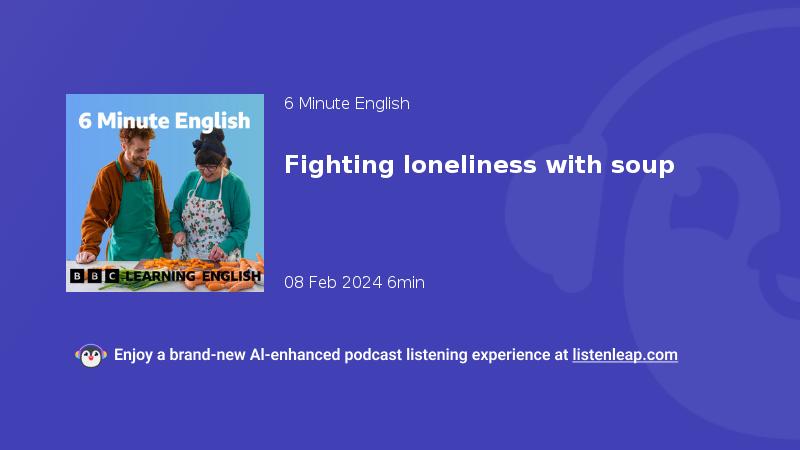 6 Minute English

BBC LEARNING ENGLISH

6 Minute English

Fighting loneliness with soup

08 Feb 2024 6min

Enjoy a brand-new AI-enhanced podcast listening experience at listenleap.com